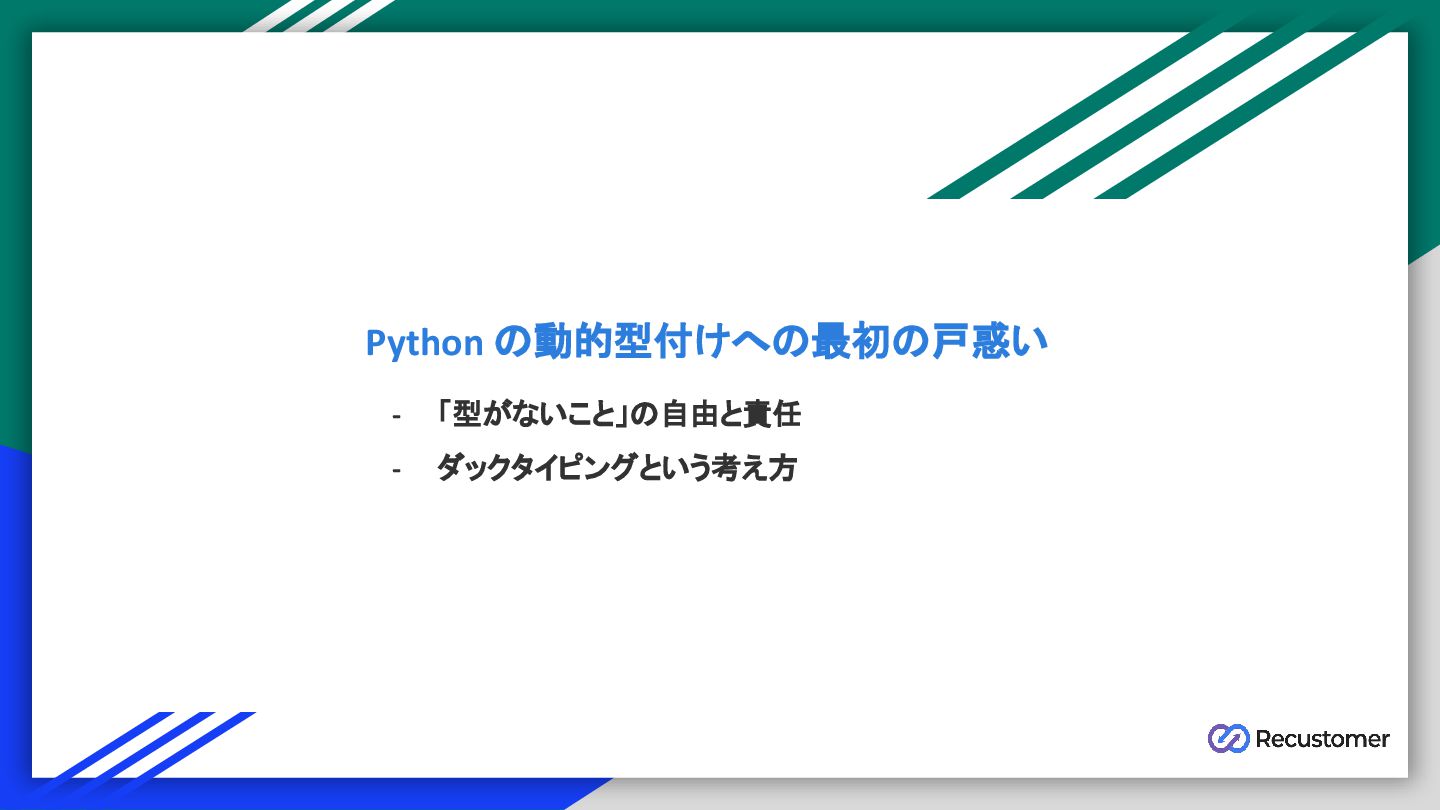 Python の動的型付けへの最初の戸惑い

- 「型がないこと」の自由と責任
- ダックタイピングという考え方

Recustomer